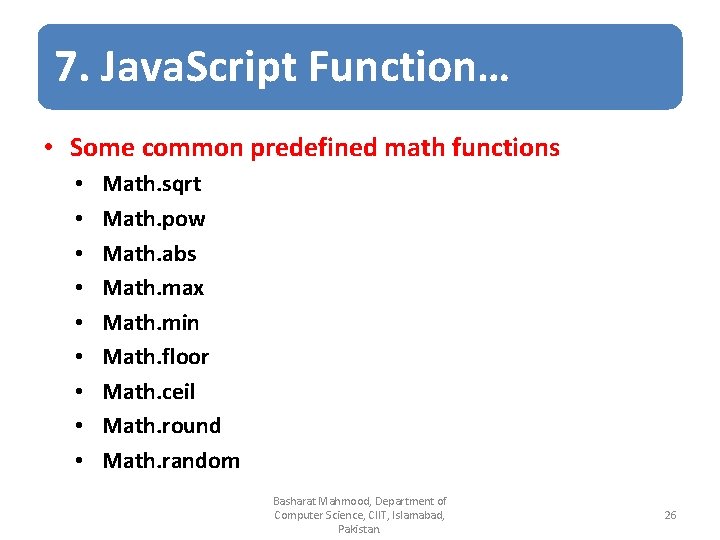 7. JavaScript Function…

• Some common predefined math functions
  • Math.sqrt
  • Math.pow
  • Math.abs
  • Math.max
  • Math.min
  • Math.floor
  • Math.ceil
  • Math.round
  • Math.random

Basharat Mahmood, Department of Computer Science, CIIT, Islamabad, Pakistan.

26